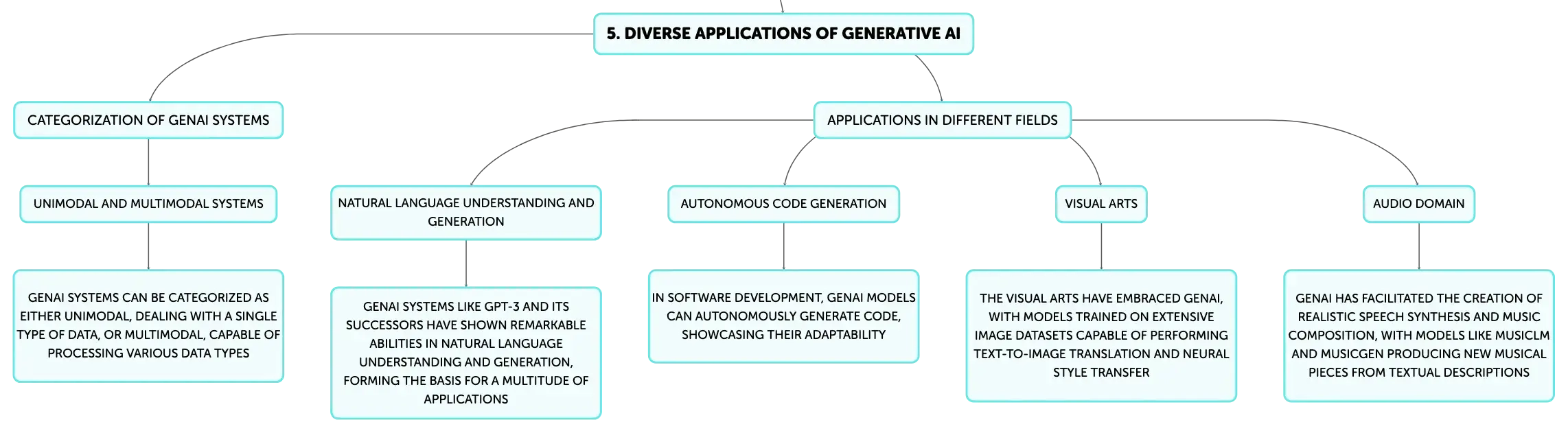 5. DIVERSE APPLICATIONS OF GENERATIVE AI

CATEGORIZATION OF GENAI SYSTEMS

UNIMODAL AND MULTIMODAL SYSTEMS

GENAI SYSTEMS CAN BE CATEGORIZED AS EITHER UNIMODAL, DEALING WITH A SINGLE TYPE OF DATA, OR MULTIMODAL, CAPABLE OF PROCESSING VARIOUS DATA TYPES

APPLICATIONS IN DIFFERENT FIELDS

NATURAL LANGUAGE UNDERSTANDING AND GENERATION

GENAI SYSTEMS LIKE GPT-3 AND ITS SUCCESSORS HAVE SHOWN REMARKABLE ABILITIES IN NATURAL LANGUAGE UNDERSTANDING AND GENERATION, FORMING THE BASIS FOR A MULTITUDE OF APPLICATIONS

AUTONOMOUS CODE GENERATION

IN SOFTWARE DEVELOPMENT, GENAI MODELS CAN AUTONOMOUSLY GENERATE CODE, SHOWCASING THEIR ADAPTABILITY

VISUAL ARTS

THE VISUAL ARTS HAVE EMBRACED GENAI, WITH MODELS TRAINED ON EXTENSIVE IMAGE DATASETS CAPABLE OF PERFORMING TEXT-TO-IMAGE TRANSLATION AND NEURAL STYLE TRANSFER

AUDIO DOMAIN

GENAI HAS FACILITATED THE CREATION OF REALISTIC SPEECH SYNTHESIS AND MUSIC COMPOSITION, WITH MODELS LIKE MUSICLM AND MUSICGEN PRODUCING NEW MUSICAL PIECES FROM TEXTUAL DESCRIPTIONS